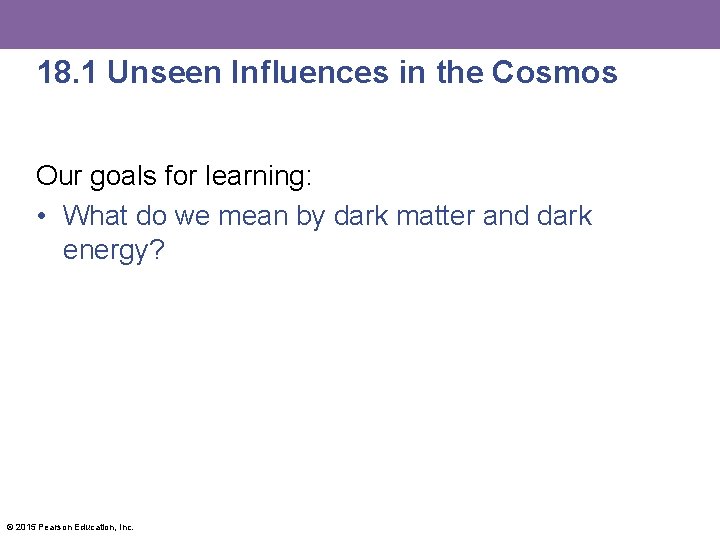 18.1 Unseen Influences in the Cosmos

Our goals for learning:

• What do we mean by dark matter and dark energy?

© 2015 Pearson Education, Inc.